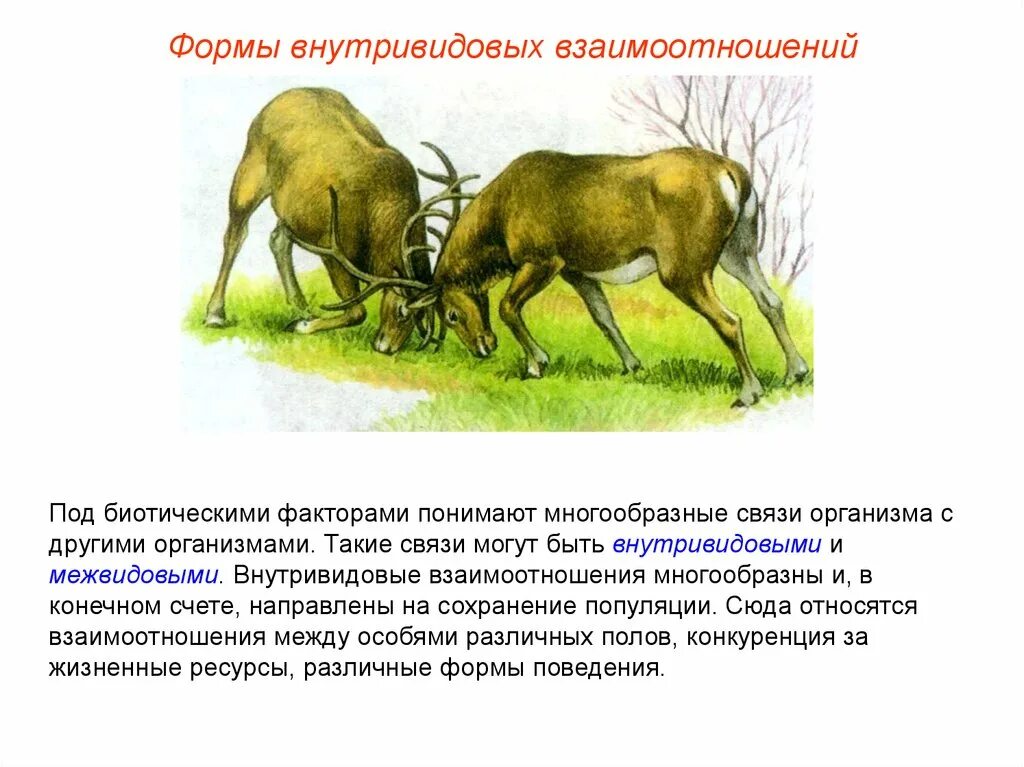 Формы внутривидовых взаимоотношений

Под биотическими факторами понимают многообразные связи организма с другими организмами. Такие связи могут быть внутривидовыми и межвидовыми. Внутривидовые взаимоотношения многообразны и, в конечном счете, направлены на сохранение популяции. Сюда относятся взаимоотношения между особями различных полов, конкуренция за жизненные ресурсы, различные формы поведения.